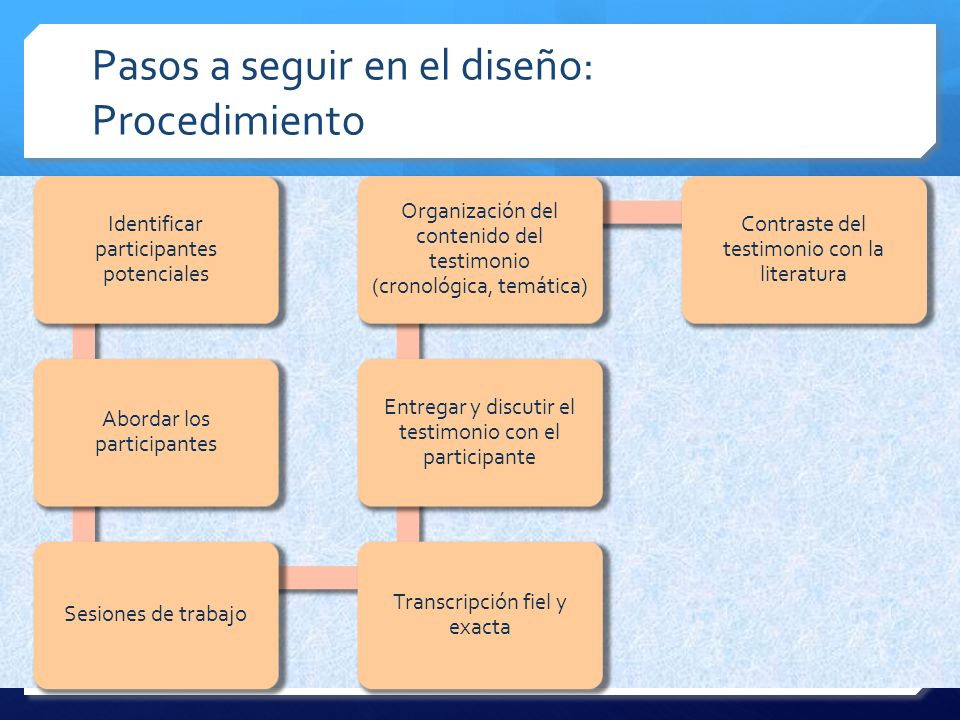 Pasos a seguir en el diseño: Procedimiento

Identificar participantes potenciales

Abordar los participantes

Sesiones de trabajo

Transcripción fiel y exacta

Entregar y discutir el testimonio con el participante

Organización del contenido del testimonio (cronológica, temática)

Contraste del testimonio con la literatura